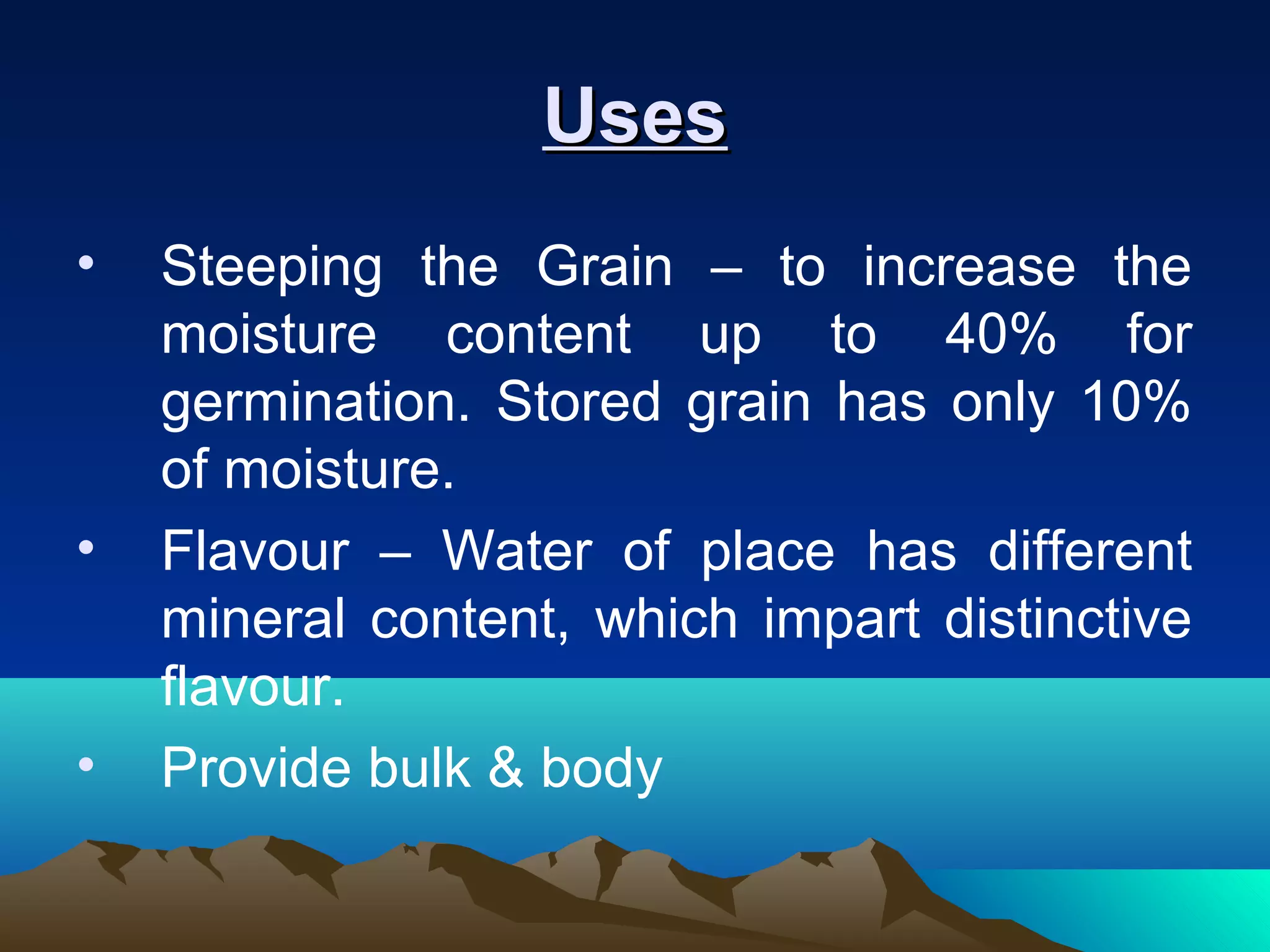 Uses

• Steeping the Grain – to increase the moisture content up to 40% for germination. Stored grain has only 10% of moisture.

• Flavour – Water of place has different mineral content, which impart distinctive flavour.

• Provide bulk & body